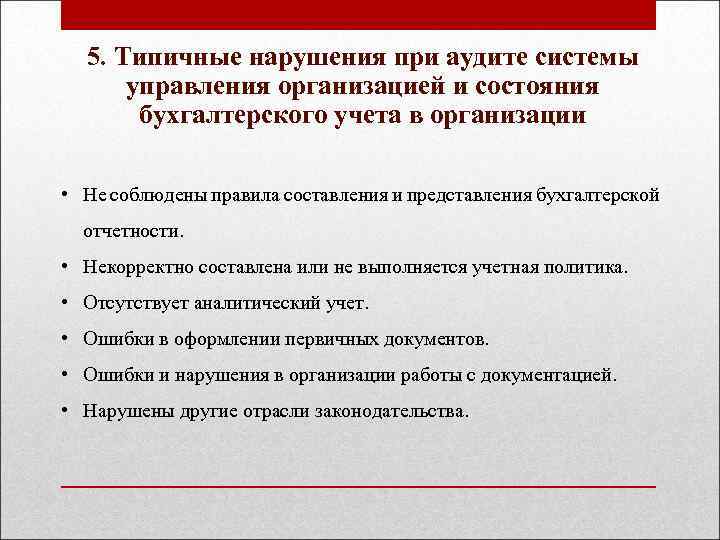 5. Типичные нарушения при аудите системы управления организацией и состояния бухгалтерского учета в организации

• Не соблюдены правила составления и представления бухгалтерской отчетности.
• Некорректно составлена или не выполняется учетная политика.
• Отсутствует аналитический учет.
• Ошибки в оформлении первичных документов.
• Ошибки и нарушения в организации работы с документацией.
• Нарушены другие отрасли законодательства.